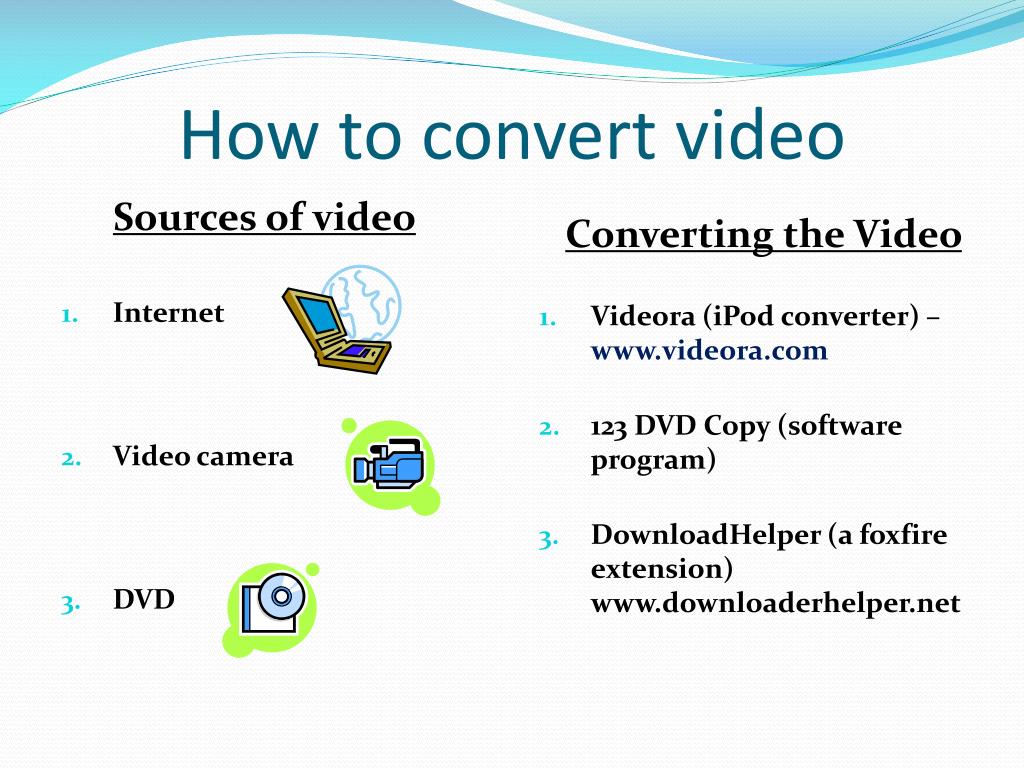 How to convert video

Sources of video

1. Internet

2. Video camera

3. DVD

Converting the Video

1. Videora (iPod converter) – www.videora.com

2. 123 DVD Copy (software program)

3. DownloadHelper (a foxfire extension) www.downloaderhelper.net